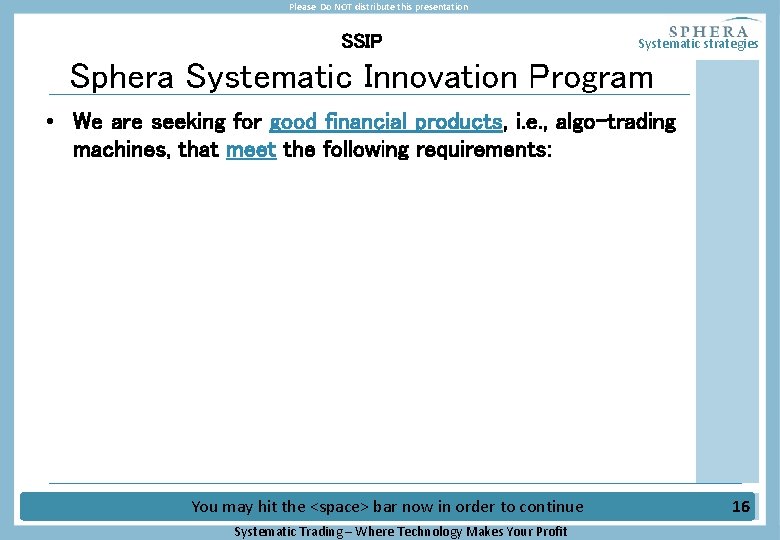 Please Do NOT distribute this presentation

SSIP

SPHERA
Systematic strategies

Sphera Systematic Innovation Program

• We are seeking for good financial products, i.e., algo-trading machines, that meet the following requirements:

You may hit the <space> bar now in order to continue

16

Systematic Trading – Where Technology Makes Your Profit